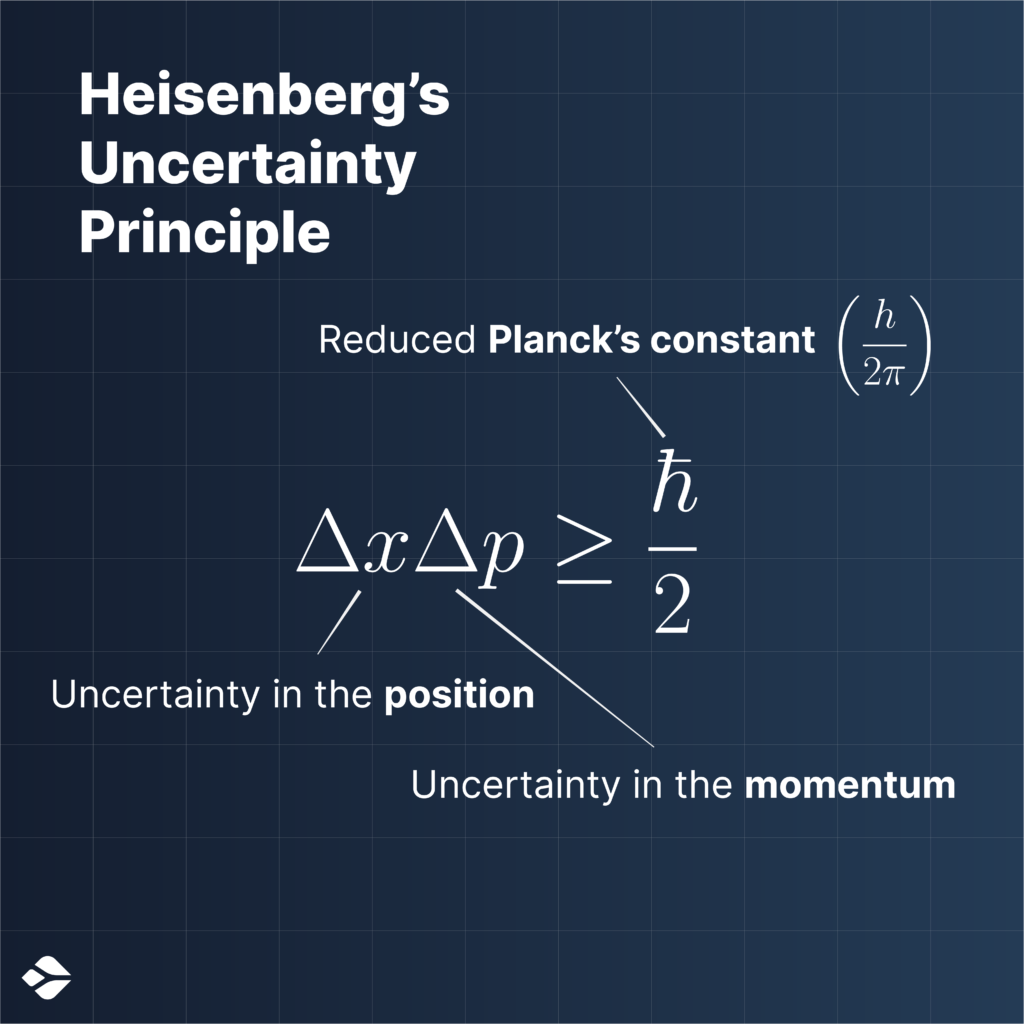 Heisenberg's Uncertainty Principle

Reduced Planck's constant $\left(\frac{h}{2\pi}\right)$

$\Delta x \Delta p \geq \frac{\hbar}{2}$

Uncertainty in the position

Uncertainty in the momentum